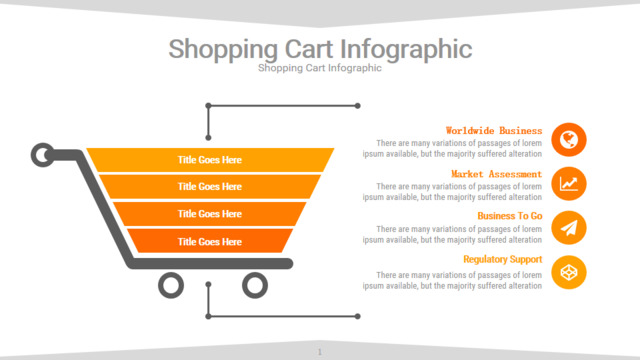 Shopping Cart Infographic
Shopping Cart Infographic

Title Goes Here
Title Goes Here
Title Goes Here
Title Goes Here

Worldwide Business
There are many variations of passages of lorem ipsum available, but the majority suffered alteration

Market Assessment
There are many variations of passages of lorem ipsum available, but the majority suffered alteration

Business To Go
There are many variations of passages of lorem ipsum available, but the majority suffered alteration

Regulatory Support
There are many variations of passages of lorem ipsum available, but the majority suffered alteration

1